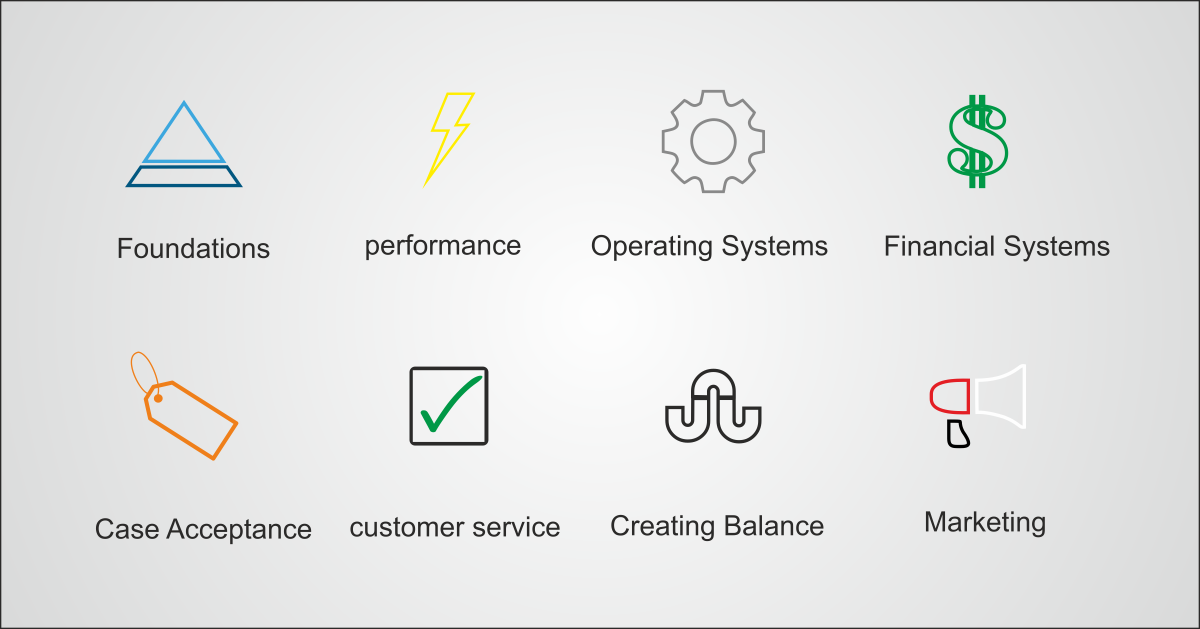 Foundations

performance

Operating Systems

Financial Systems

Case Acceptance

customer service

Creating Balance

Marketing